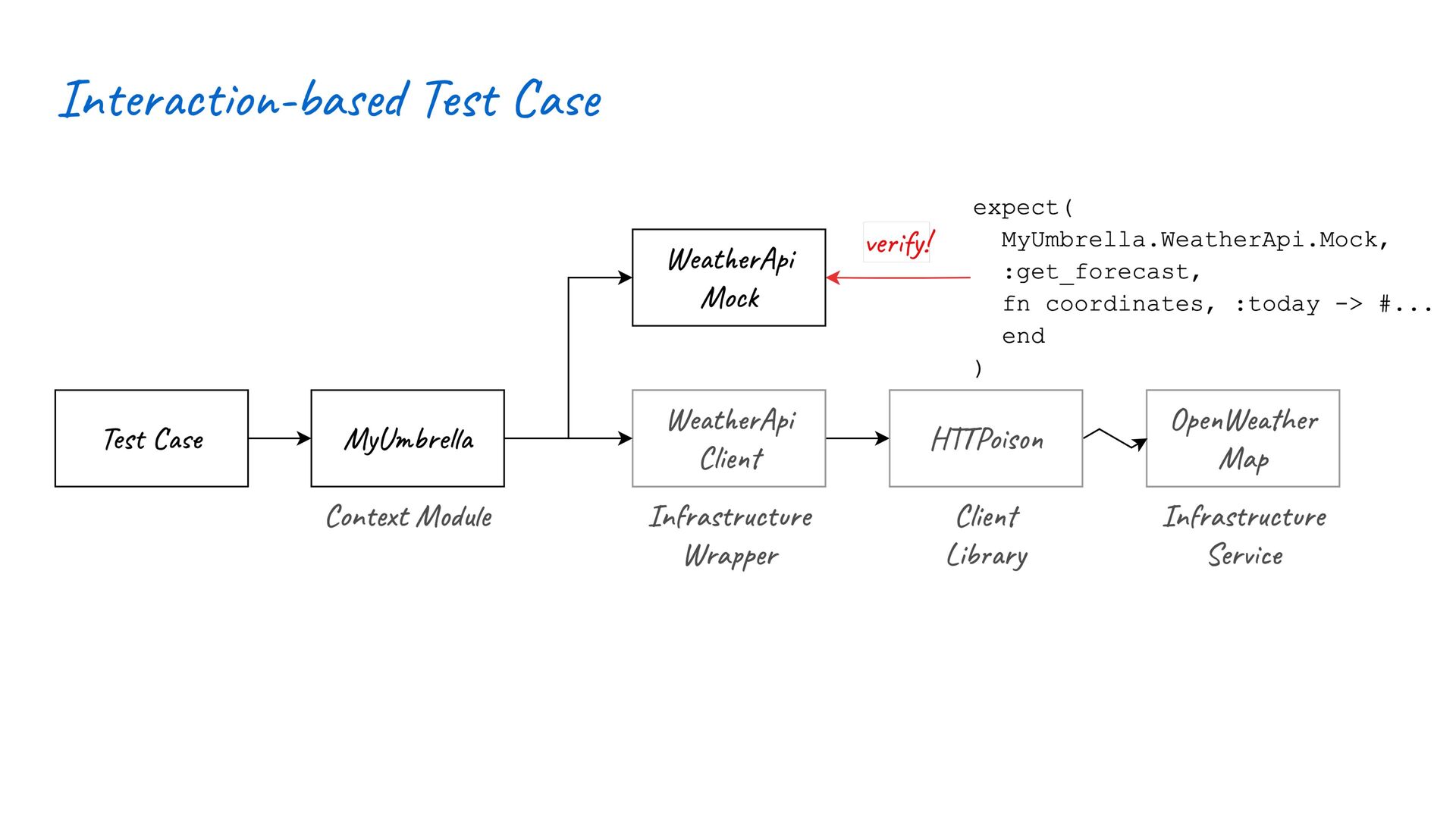 Interaction-based Test Case

WeatherApi Mock

verify!

expect(
  MyUmbrella.WeatherApi.Mock,
  :get_forecast,
  fn coordinates, :today -> #...
  end
)

Test Case

MyUmbrella

Context Module

WeatherApi Client

Infrastructure Wrapper

HTTPoison

Client Library

OpenWeather Map

Infrastructure Service